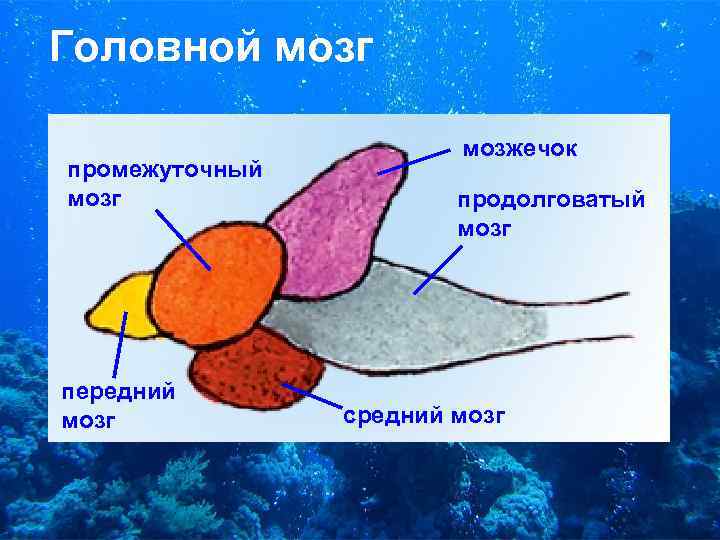 Головной мозг

промежуточный мозг

мозжечок

продолговатый мозг

передний мозг

средний мозг